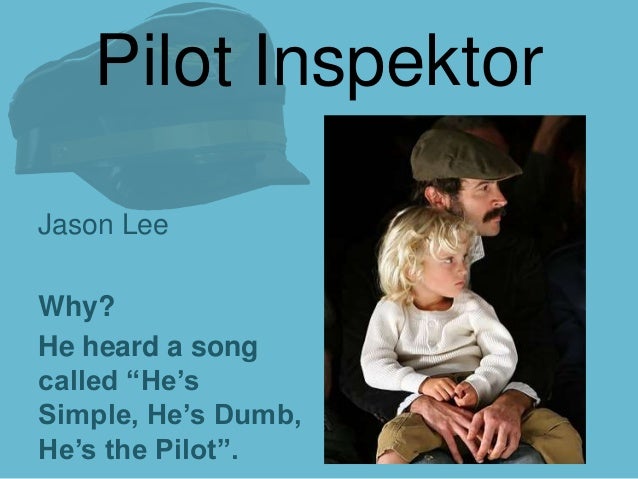 Pilot Inspektor

Jason Lee

Why?

He heard a song called “He’s Simple, He’s Dumb, He’s the Pilot”.